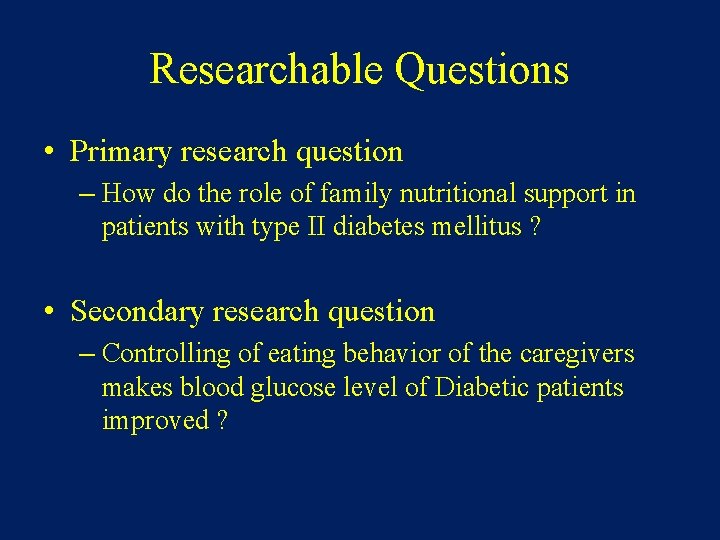 Researchable Questions

• Primary research question
– How do the role of family nutritional support in patients with type II diabetes mellitus ?

• Secondary research question
– Controlling of eating behavior of the caregivers makes blood glucose level of Diabetic patients improved ?